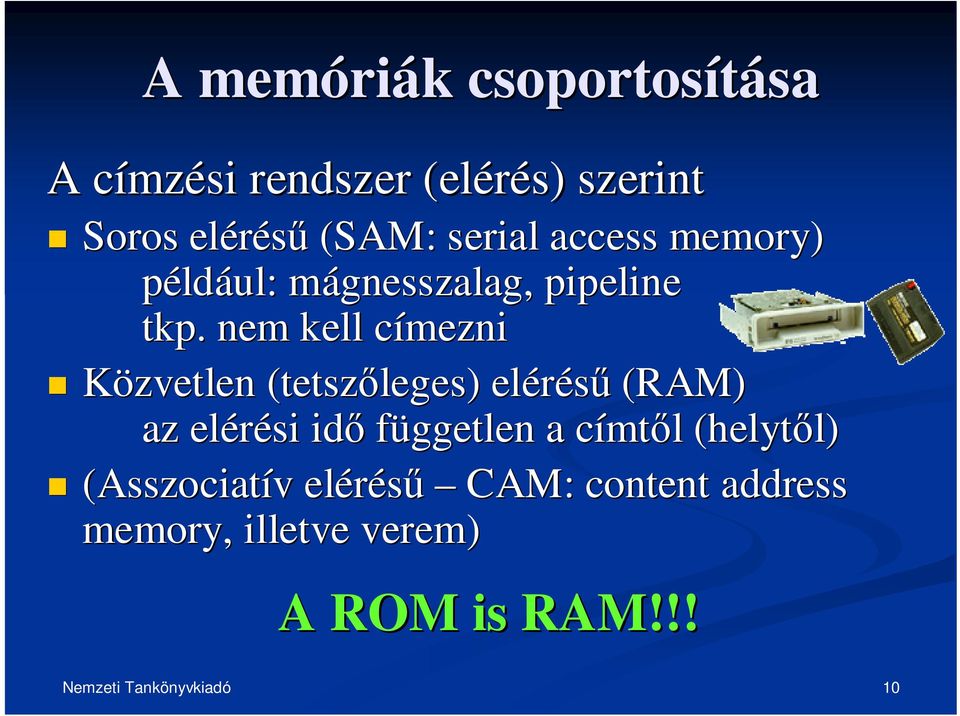 A memóriák csoportosítása

A címzési rendszer (elérés) szerint

Soros elérésű (SAM: serial access memory) például: mágnesszalag, pipeline tkp. nem kell címezni

Közvetlen (tetszőleges) elérésű (RAM) az elérési idő független a címtől (helytől)

(Asszociatív elérésű – CAM: content address memory, illetve verem)

A ROM is RAM!!!

Nemzeti Tankönyvkiadó

10